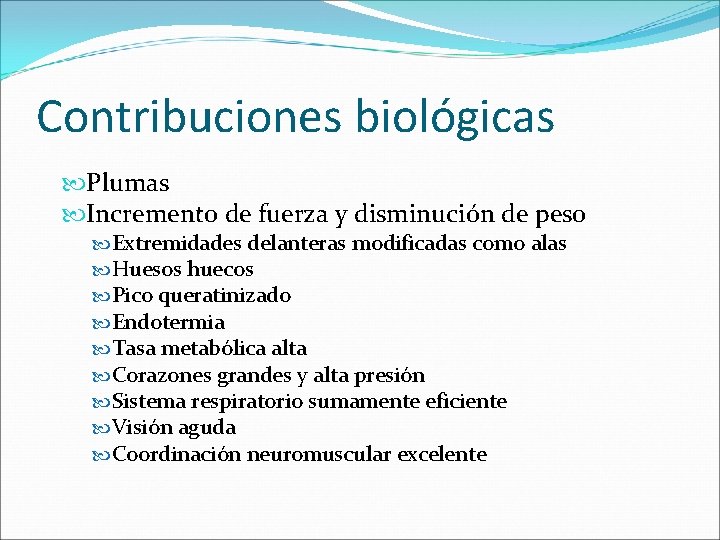 Contribuciones biológicas

Plumas
Incremento de fuerza y disminución de peso
Extremidades delanteras modificadas como alas
Huesos huecos
Pico queratinizado
Endotermia
Tasa metabólica alta
Corazones grandes y alta presión
Sistema respiratorio sumamente eficiente
Visión aguda
Coordinación neuromuscular excelente